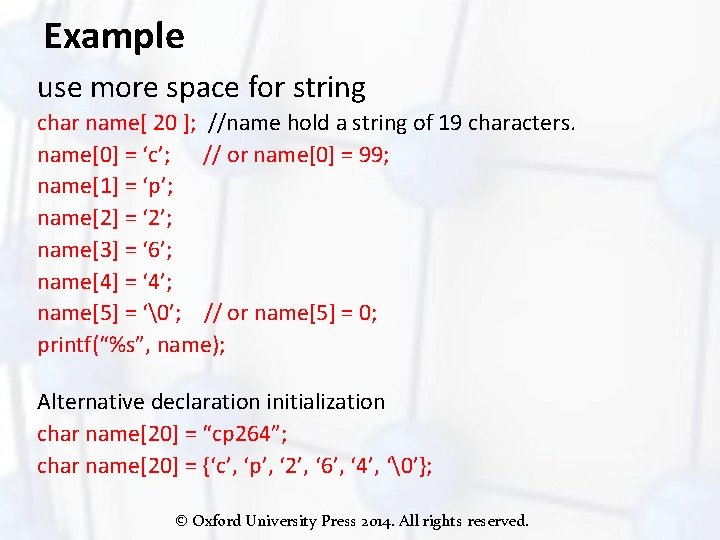 Example

use more space for string

char name[ 20 ]; //name hold a string of 19 characters.
name[0] = ‘c’; // or name[0] = 99;
name[1] = ‘p’;
name[2] = ‘2’;
name[3] = ‘6’;
name[4] = ‘4’;
name[5] = ‘\0’; // or name[5] = 0;
printf(“%s”, name);

Alternative declaration initialization
char name[20] = “cp264”;
char name[20] = {‘c’, ‘p’, ‘2’, ‘6’, ‘4’, ‘\0’};

© Oxford University Press 2014. All rights reserved.